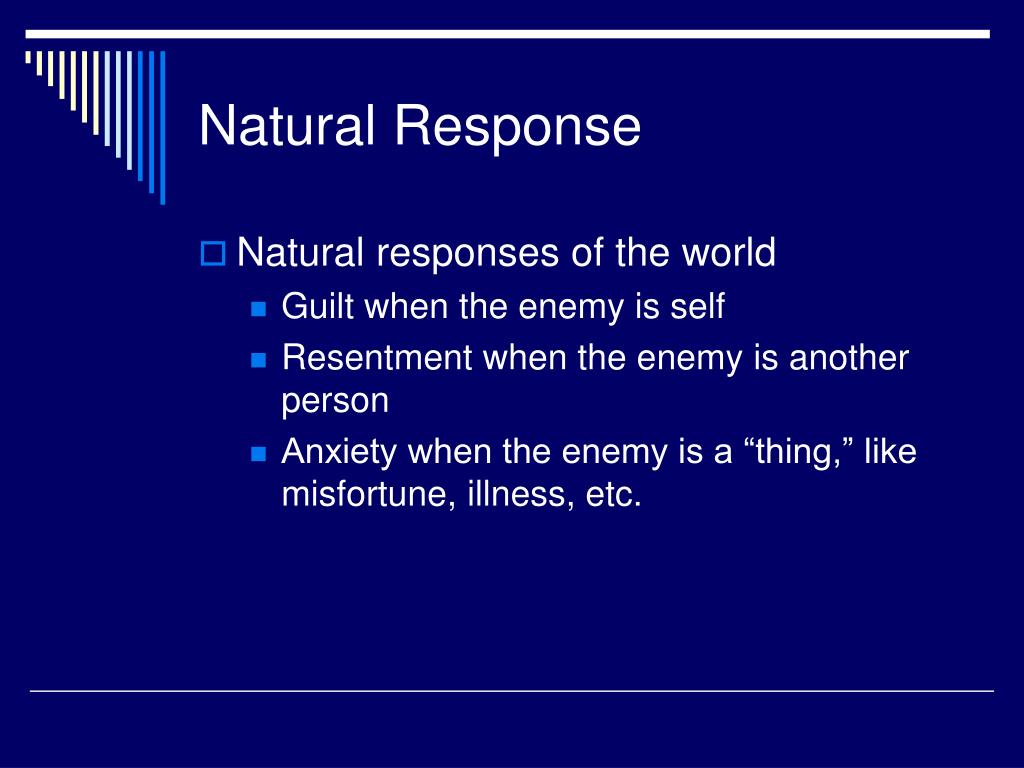 Natural Response

Natural responses of the world

Guilt when the enemy is self

Resentment when the enemy is another person

Anxiety when the enemy is a “thing,” like misfortune, illness, etc.